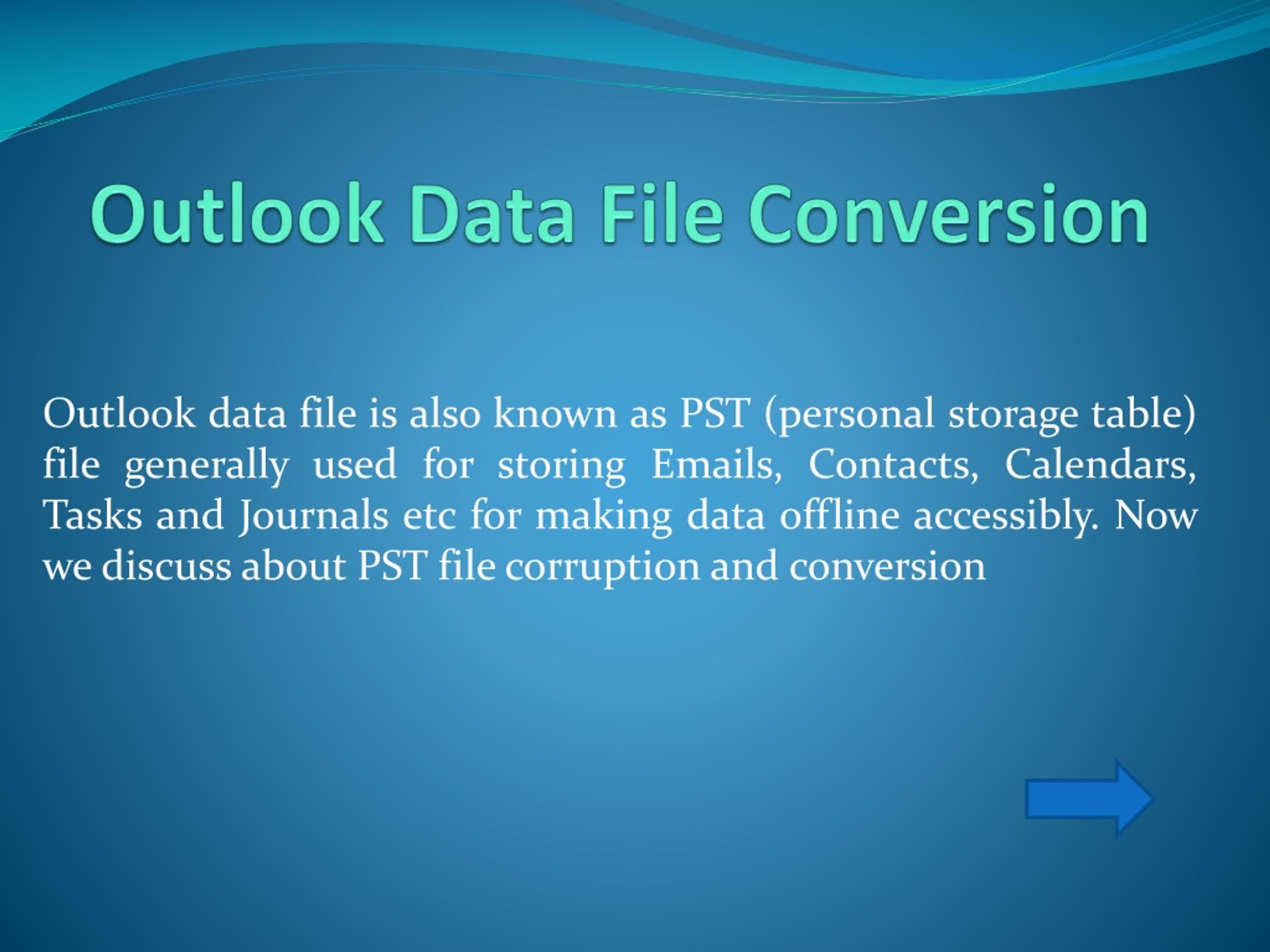 Outlook Data File Conversion

Outlook data file is also known as PST (personal storage table) file generally used for storing Emails, Contacts, Calendars, Tasks and Journals etc for making data offline accessibly. Now we discuss about PST file corruption and conversion